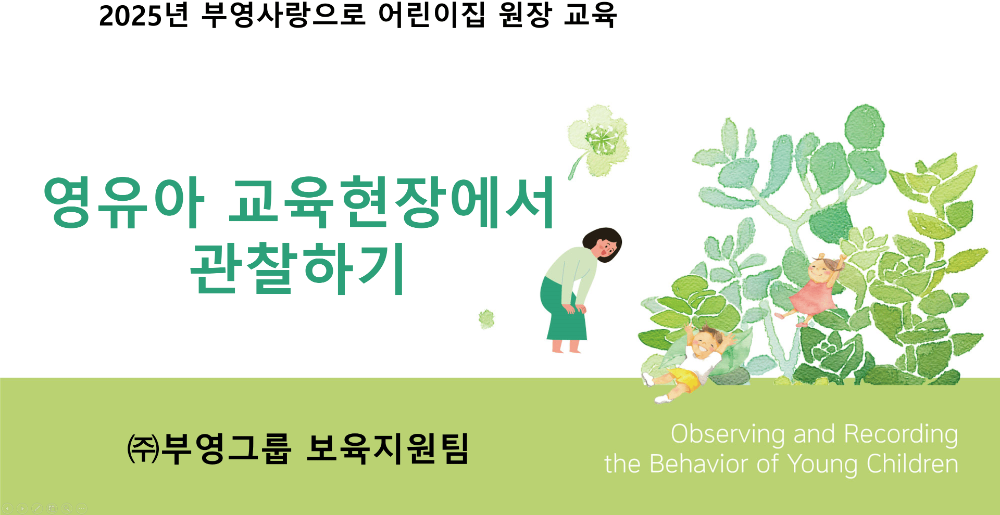 2025년 부영사랑으로 어린이집 원장 교육

영유아 교육현장에서
관찰하기

㈜부영그룹 보육지원팀

Observing and Recording
the Behavior of Young Children